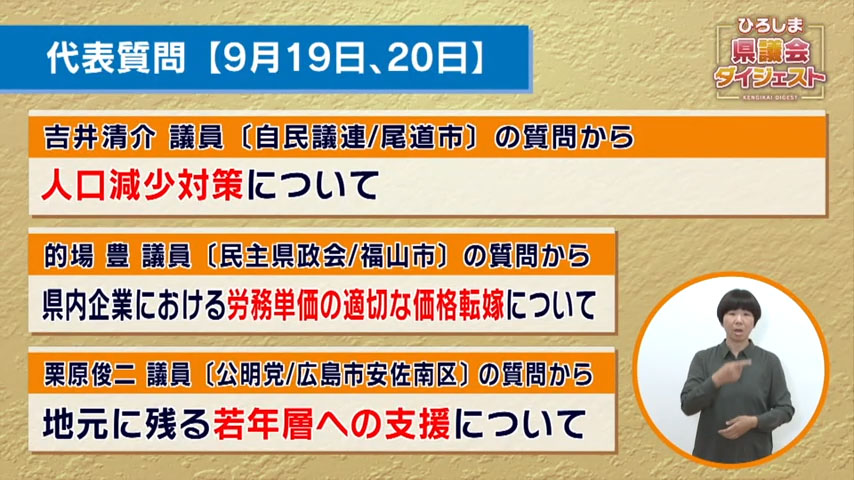 代表質問【9月19日、20日】

ひろしま
県議会
ダイジェスト
KENGIKAI DIGEST

吉井清介 議員〔自民議連/尾道市〕の質問から
人口減少対策について

的場 豊 議員〔民主県政会/福山市〕の質問から
県内企業における労務単価の適切な価格転嫁について

栗原俊二 議員〔公明党/広島市安佐南区〕の質問から
地元に残る若年層への支援について